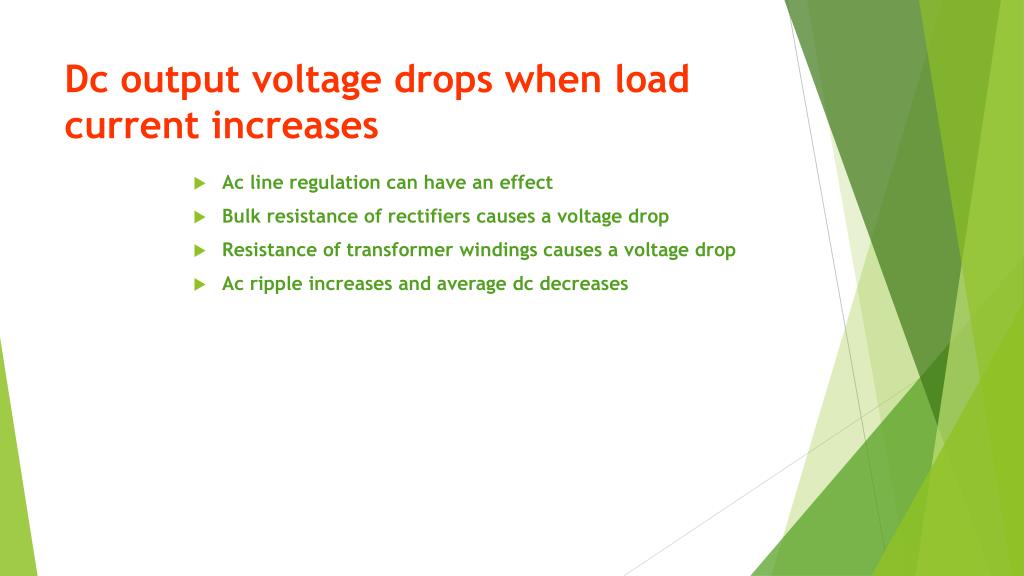 Dc output voltage drops when load current increases

Ac line regulation can have an effect

Bulk resistance of rectifiers causes a voltage drop

Resistance of transformer windings causes a voltage drop

Ac ripple increases and average dc decreases